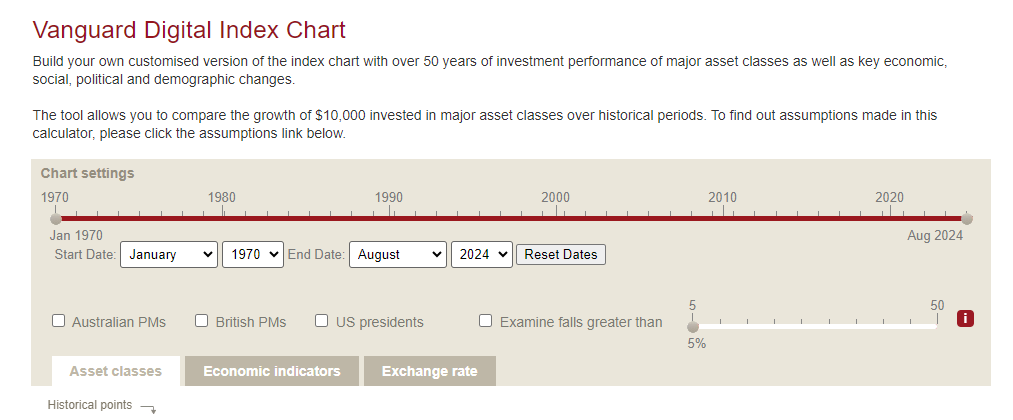 Vanguard Digital Index Chart

Build your own customised version of the index chart with over 50 years of investment performance of major asset classes as well as key economic, social, political and demographic changes.

The tool allows you to compare the growth of $10,000 invested in major asset classes over historical periods. To find out assumptions made in this calculator, please click the assumptions link below.

Chart settings

1970 1980 1990 2000 2010 2020

Jan 1970 Aug 2024

Start Date: January 1970 End Date: August 2024 Reset Dates

Australian PMs British PMs US presidents Examine falls greater than 5 50 5% i

Asset classes Economic indicators Exchange rate

Historical points